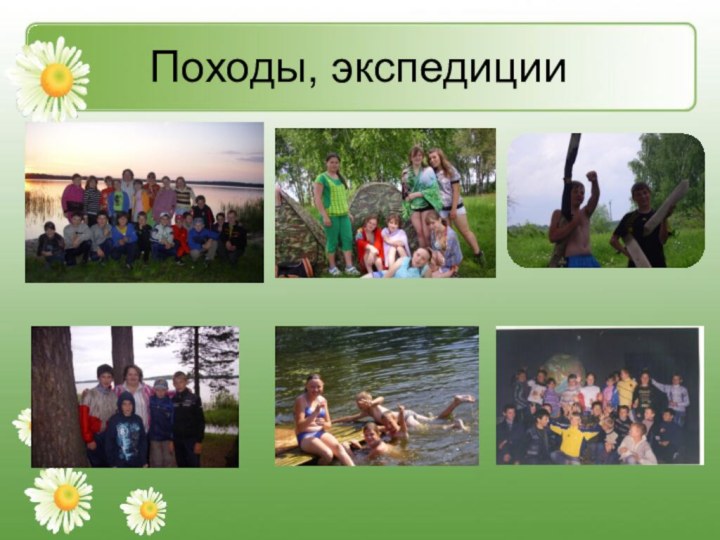 Походы, экспедиции